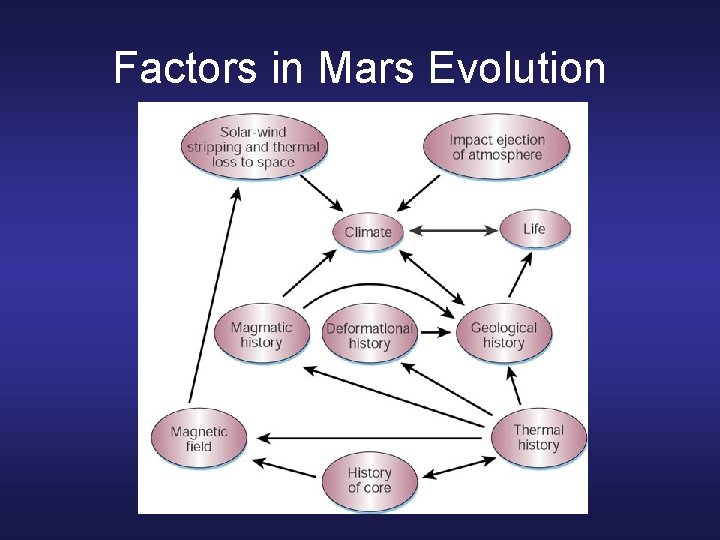 Factors in Mars Evolution

Solar-wind stripping and thermal loss to space

Impact ejection of atmosphere

Climate

Life

Magmatic history

Deformational history

Geological history

Magnetic field

Thermal history

History of core